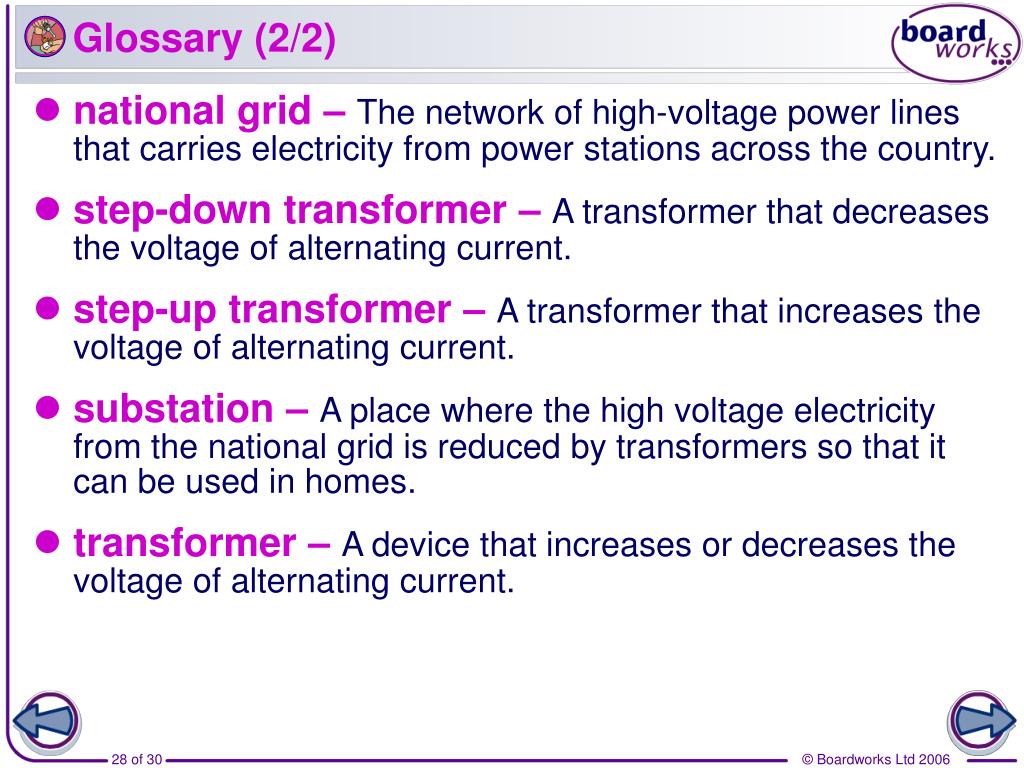 Glossary (2/2)

board works

national grid – The network of high-voltage power lines that carries electricity from power stations across the country.

step-down transformer – A transformer that decreases the voltage of alternating current.

step-up transformer – A transformer that increases the voltage of alternating current.

substation – A place where the high voltage electricity from the national grid is reduced by transformers so that it can be used in homes.

transformer – A device that increases or decreases the voltage of alternating current.

28 of 30

© Boardworks Ltd 2006